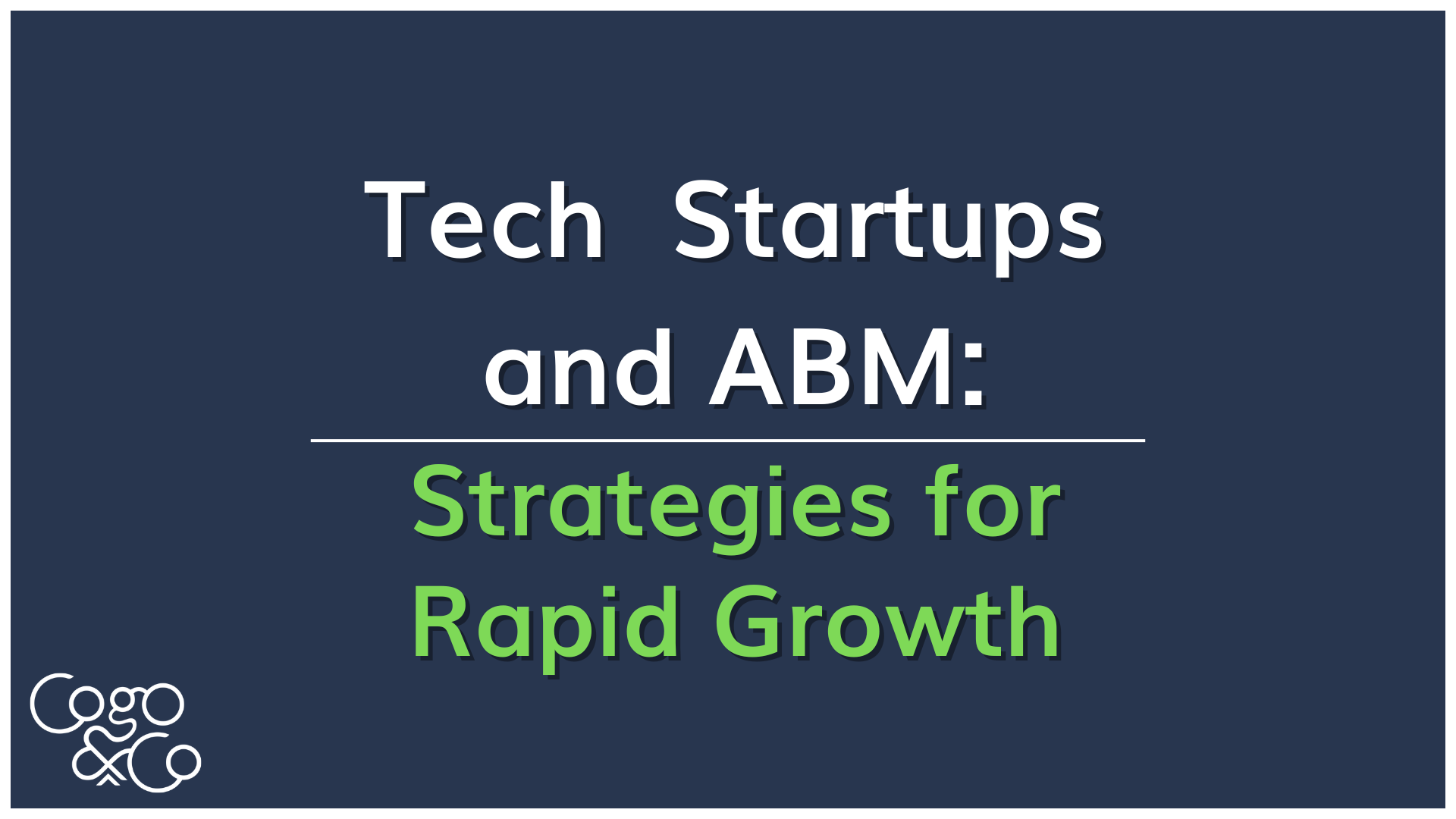 Tech Startups and ABM:

Strategies for Rapid Growth

Cogo &Co